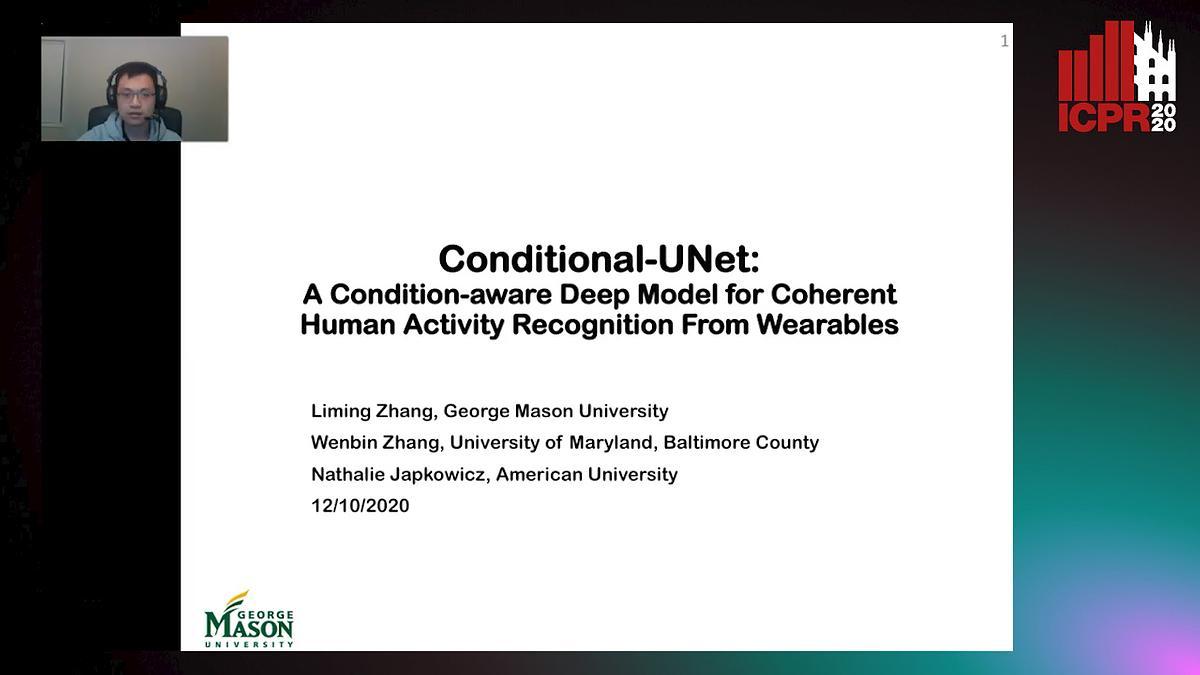 1

ICPR 2020

Conditional-UNet:
A Condition-aware Deep Model for Coherent Human Activity Recognition From Wearables

Liming Zhang, George Mason University
Wenbin Zhang, University of Maryland, Baltimore County
Nathalie Japkowicz, American University
12/10/2020

GEORGE MASON UNIVERSITY